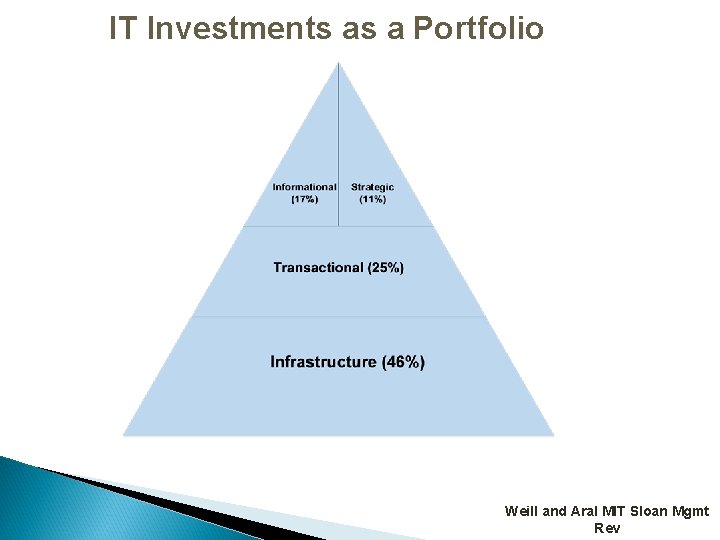 IT Investments as a Portfolio

Informational (17%)

Strategic (11%)

Transactional (25%)

Infrastructure (46%)

Weill and Aral MIT Sloan Mgmt Rev